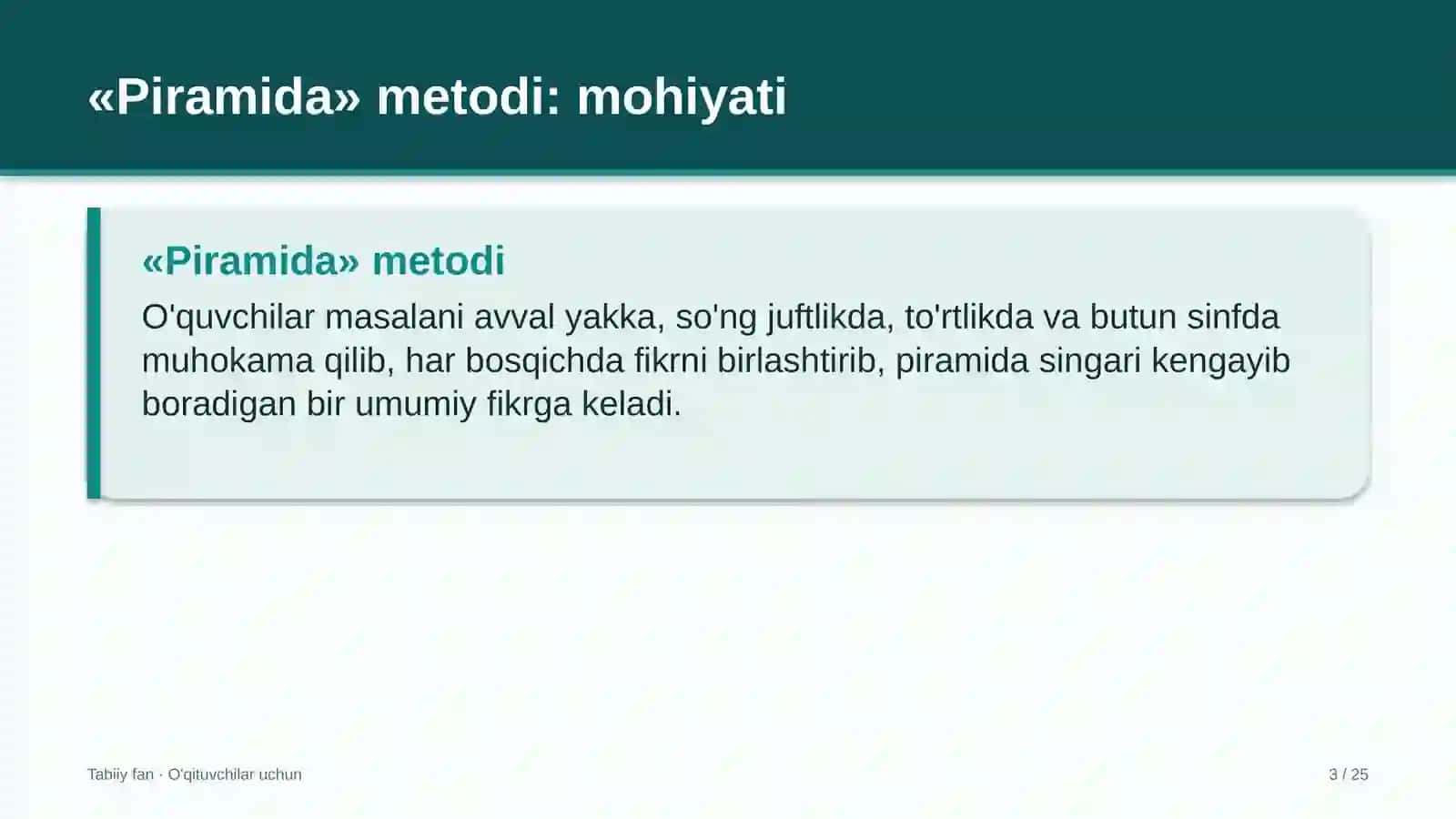 «Piramida» metodi: mohiyati

«Piramida» metodi

O'quvchilar masalani avval yakka, so'ng juftlikda, to'rtlikda va butun sinfda muhokama qilib, har bosqichda fikrni birlashtirib, piramida singari kengayib boradigan bir umumiy fikrga keladi.

Tabiiy fan · O'qituvchilar uchun

3 / 25